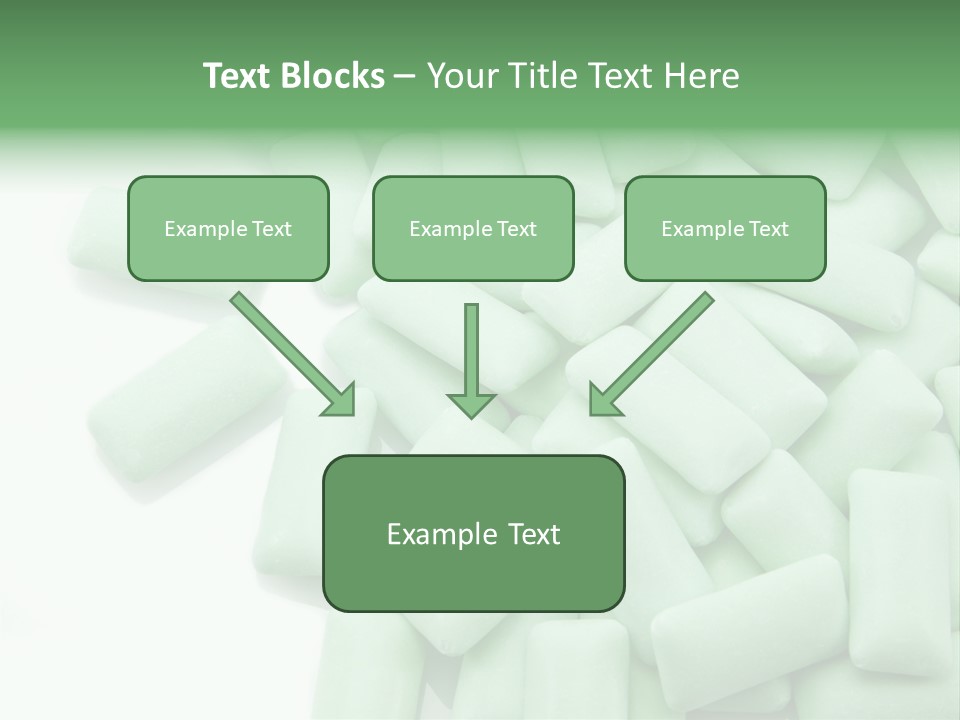 Text Blocks – Your Title Text Here

Example Text

Example Text

Example Text

Example Text